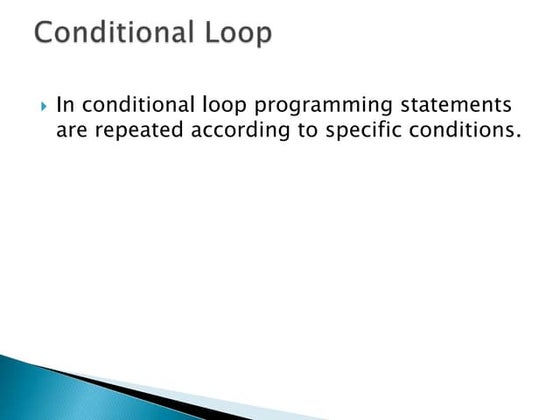 Conditional Loop

In conditional loop programming statements are repeated according to specific conditions.